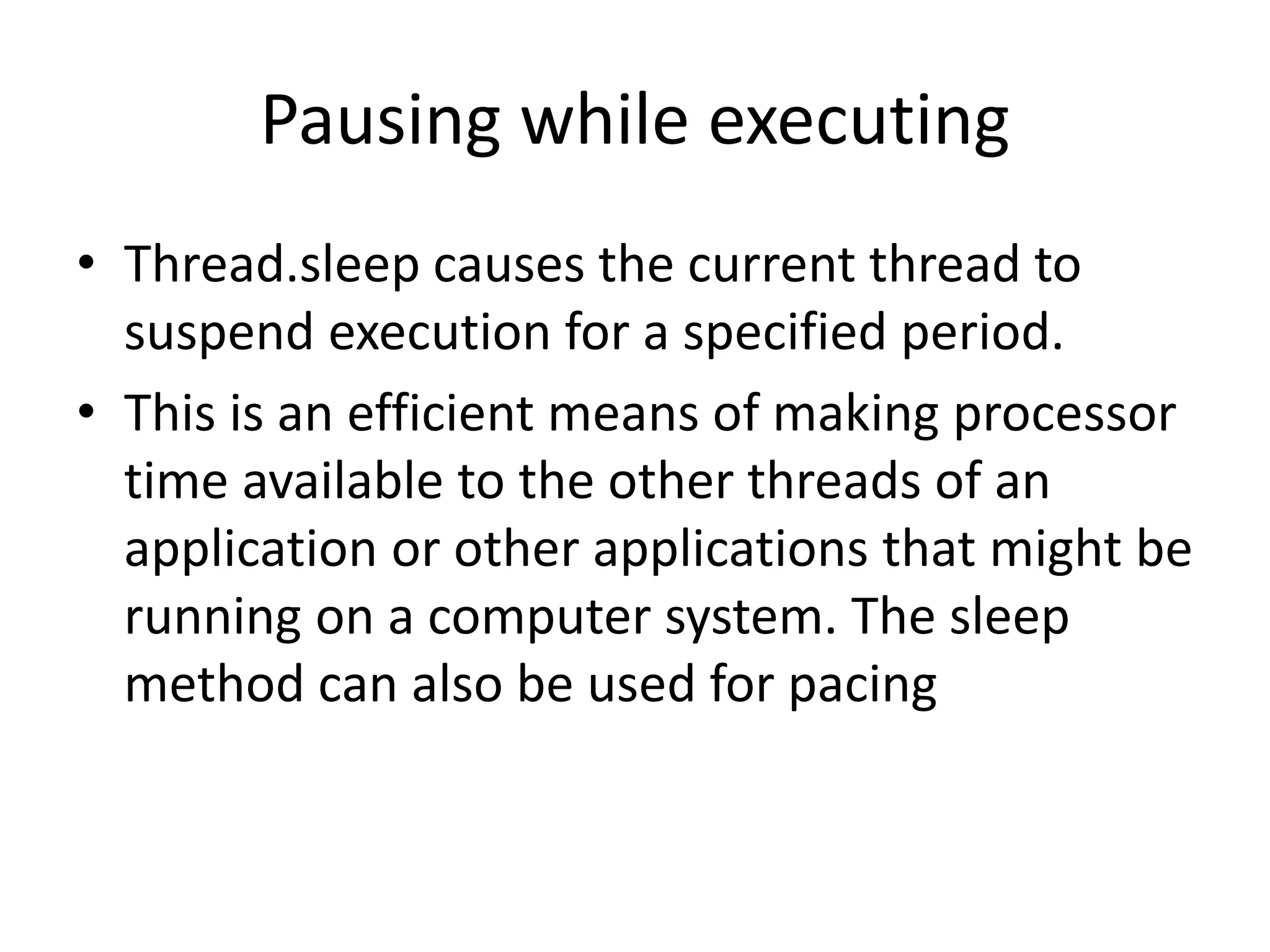 Pausing while executing

• Thread.sleep causes the current thread to suspend execution for a specified period.
• This is an efficient means of making processor time available to the other threads of an application or other applications that might be running on a computer system. The sleep method can also be used for pacing